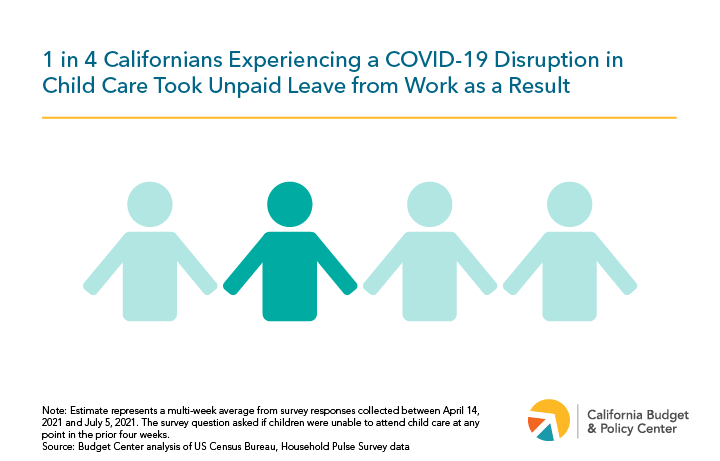 1 in 4 Californians Experiencing a COVID-19 Disruption in Child Care Took Unpaid Leave from Work as a Result

Note: Estimate represents a multi-week average from survey responses collected between April 14, 2021 and July 5, 2021. The survey question asked if children were unable to attend child care at any point in the prior four weeks.
Source: Budget Center analysis of US Census Bureau, Household Pulse Survey data

California Budget & Policy Center